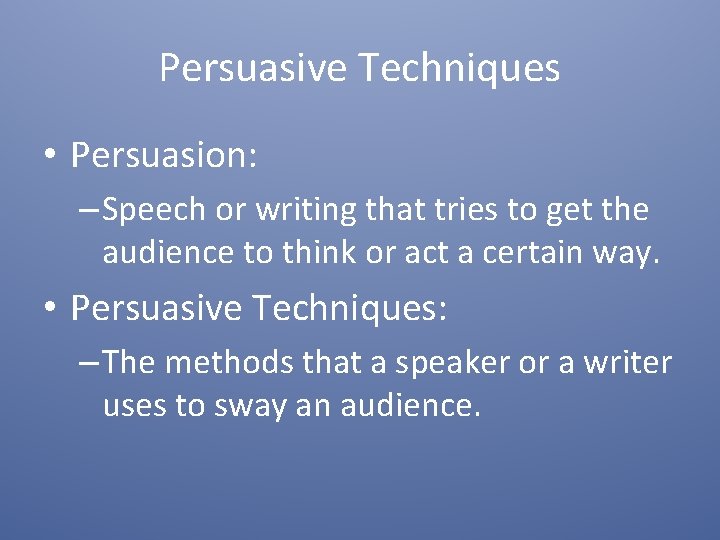 Persuasive Techniques

• Persuasion:
– Speech or writing that tries to get the audience to think or act a certain way.

• Persuasive Techniques:
– The methods that a speaker or a writer uses to sway an audience.